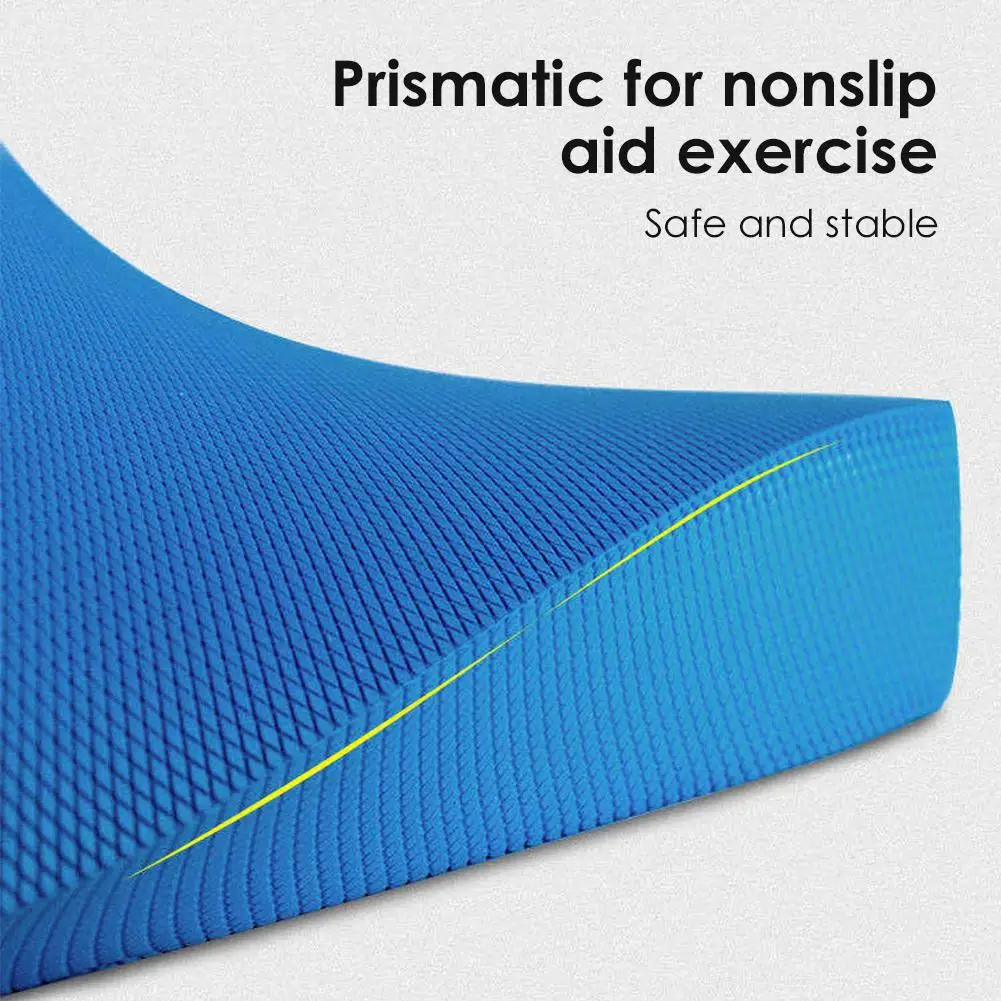 Prismatic for nonslip aid exercise

Safe and stable